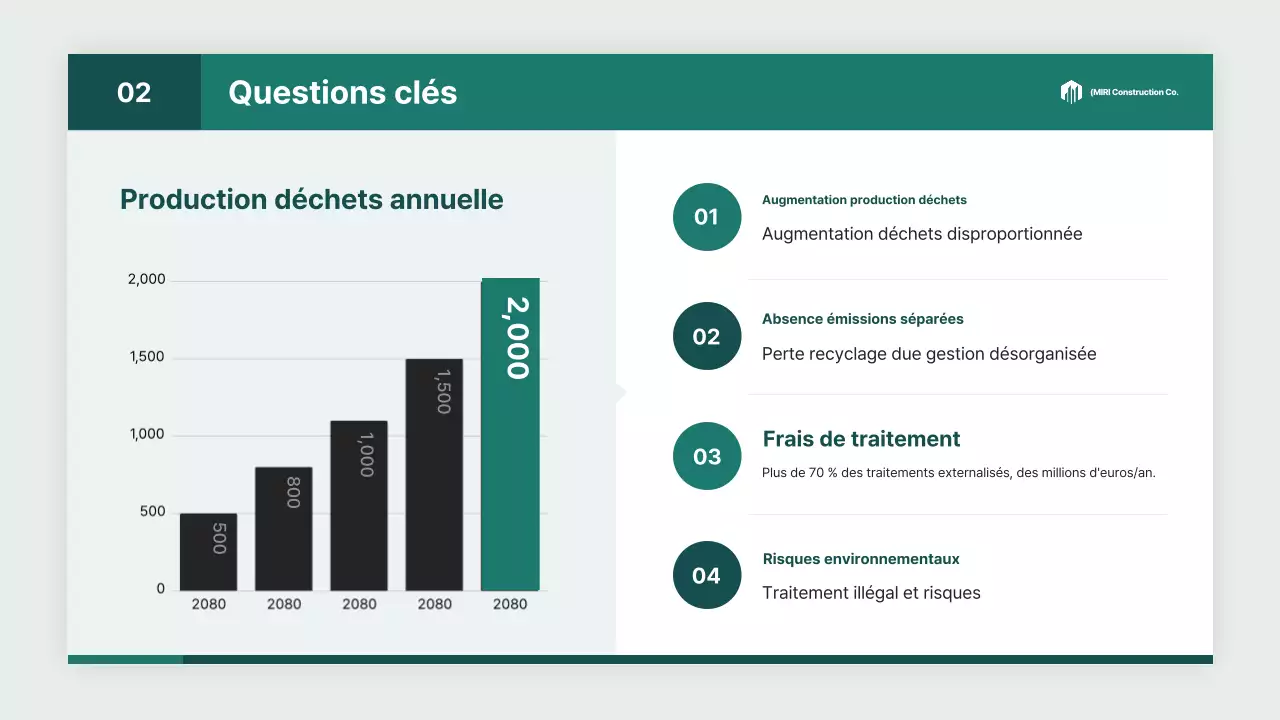 02

Questions clés

(MIRI Construction Co.

Production déchets annuelle

2,000
1,500
1,000
500
0

500
800
1,000
1,500
2,000

2080
2080
2080
2080
2080

01
Augmentation production déchets
Augmentation déchets disproportionnée

02
Absence émissions séparées
Perte recyclage due gestion désorganisée

03
Frais de traitement
Plus de 70 % des traitements externalisés, des millions d'euros/an.

04
Risques environnementaux
Traitement illégal et risques